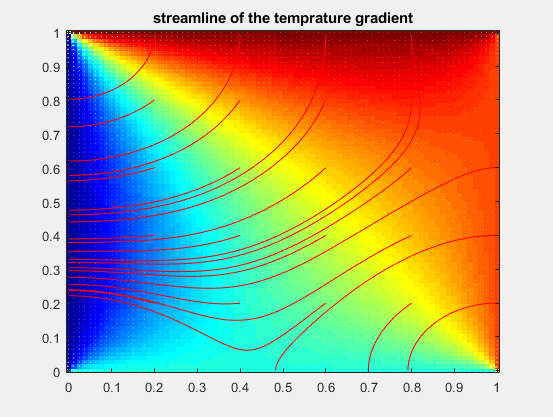 streamline of the temprature gradient

1
0.9
0.8
0.7
0.6
0.5
0.4
0.3
0.2
0.1
0

0
0.1
0.2
0.3
0.4
0.5
0.6
0.7
0.8
0.9
1